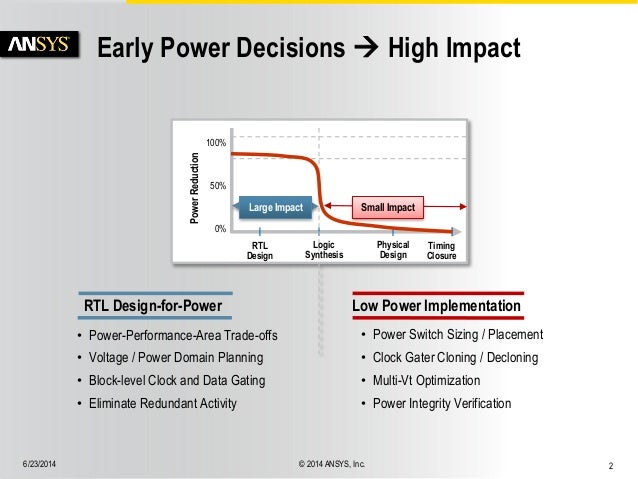 ANSYS

Early Power Decisions → High Impact

Power Reduction

100%

50%

0%

Large Impact

Small Impact

RTL Design

Logic Synthesis

Physical Design

Timing Closure

RTL Design-for-Power

• Power-Performance-Area Trade-offs
• Voltage / Power Domain Planning
• Block-level Clock and Data Gating
• Eliminate Redundant Activity

Low Power Implementation

• Power Switch Sizing / Placement
• Clock Gater Cloning / Decloning
• Multi-Vt Optimization
• Power Integrity Verification

6/23/2014

© 2014 ANSYS, Inc.

2